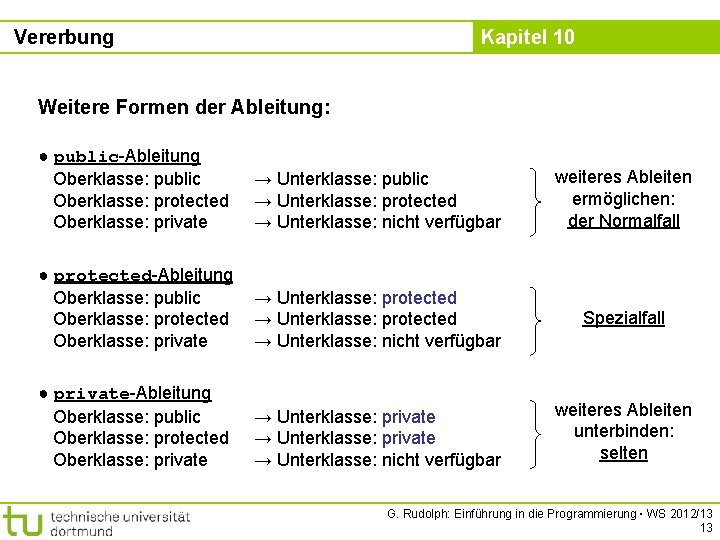 Vererbung

Kapitel 10

Weitere Formen der Ableitung:

● public-Ableitung
Oberklasse: public → Unterklasse: public
Oberklasse: protected → Unterklasse: protected
Oberklasse: private → Unterklasse: nicht verfügbar

weiteres Ableiten ermöglichen: der Normalfall

● protected-Ableitung
Oberklasse: public → Unterklasse: protected
Oberklasse: protected → Unterklasse: protected
Oberklasse: private → Unterklasse: nicht verfügbar

Spezialfall

● private-Ableitung
Oberklasse: public → Unterklasse: private
Oberklasse: protected → Unterklasse: private
Oberklasse: private → Unterklasse: nicht verfügbar

weiteres Ableiten unterbinden: selten

tu technische universität dortmund

G. Rudolph: Einführung in die Programmierung ▪ WS 2012/13
13